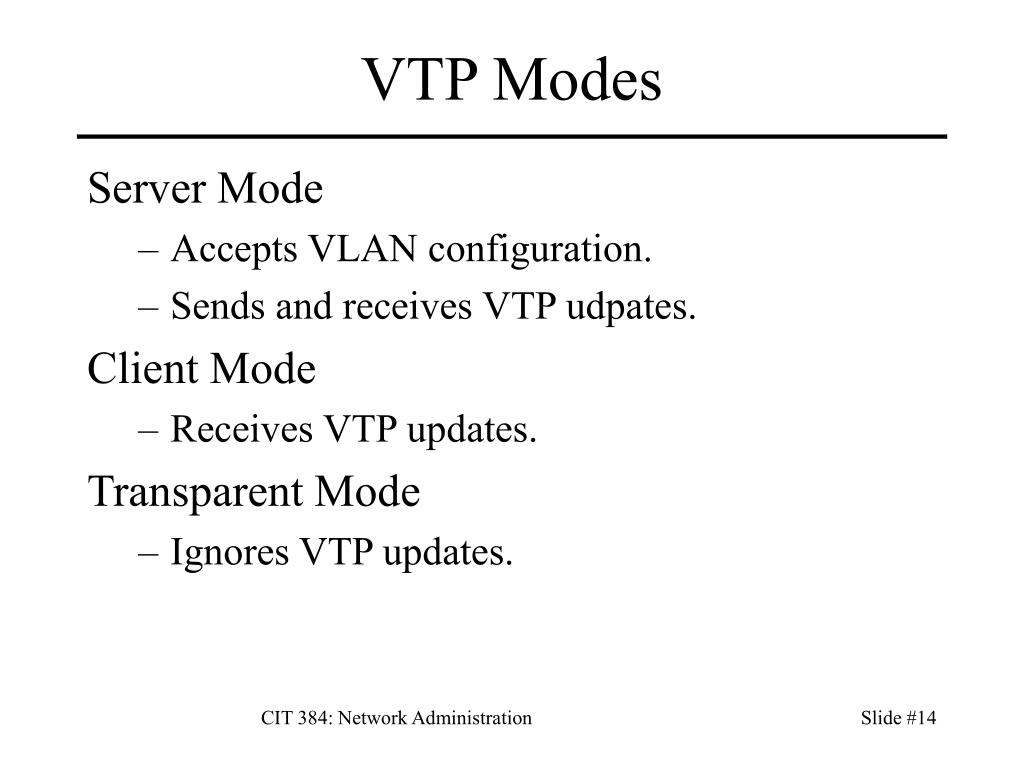 VTP Modes

Server Mode

– Accepts VLAN configuration.

– Sends and receives VTP udpates.

Client Mode

– Receives VTP updates.

Transparent Mode

– Ignores VTP updates.

CIT 384: Network Administration

Slide #14